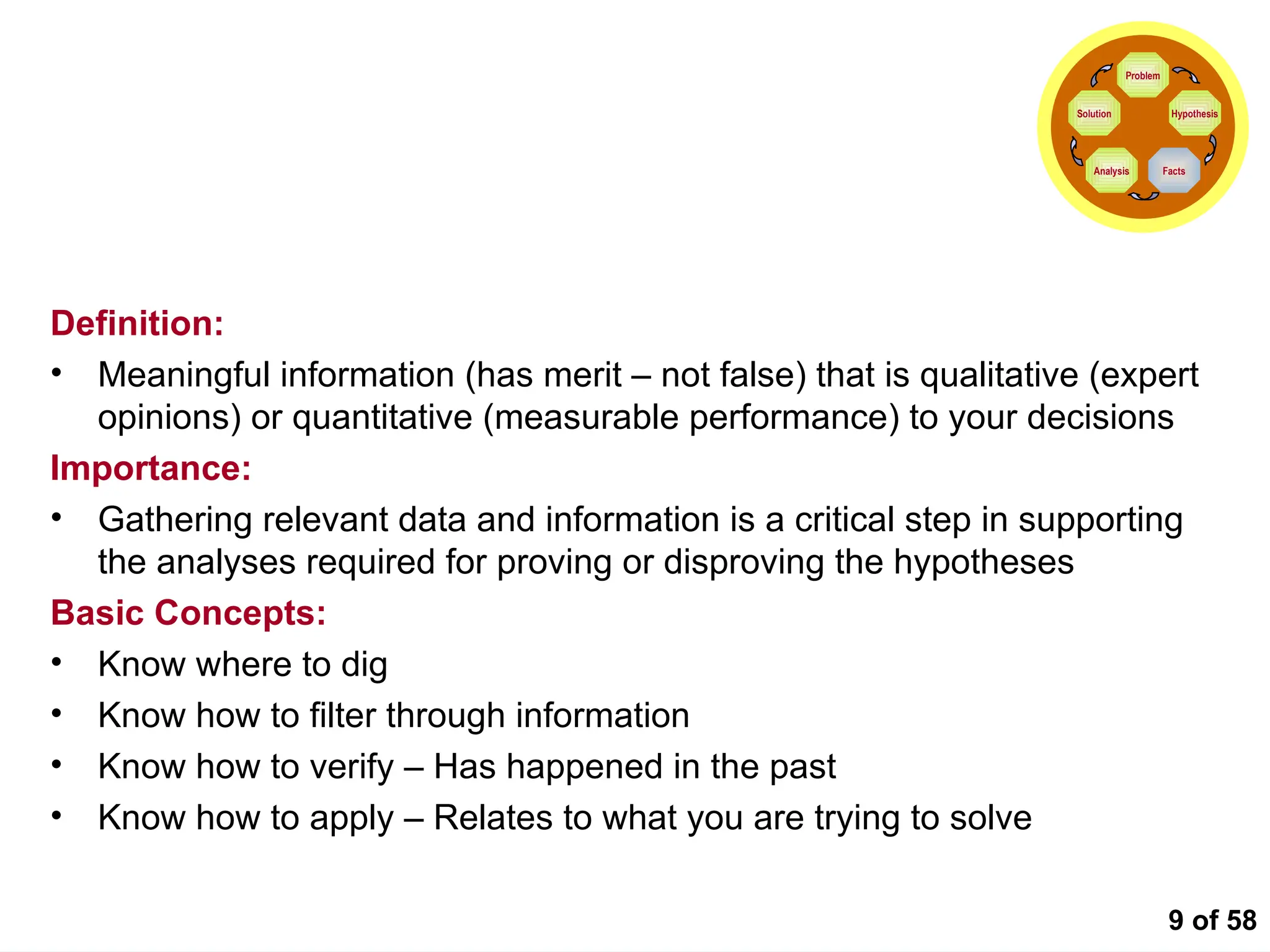 Problem
Hypothesis
Facts
Analysis
Solution

Definition:
• Meaningful information (has merit – not false) that is qualitative (expert opinions) or quantitative (measurable performance) to your decisions

Importance:
• Gathering relevant data and information is a critical step in supporting the analyses required for proving or disproving the hypotheses

Basic Concepts:
• Know where to dig
• Know how to filter through information
• Know how to verify – Has happened in the past
• Know how to apply – Relates to what you are trying to solve

9 of 58